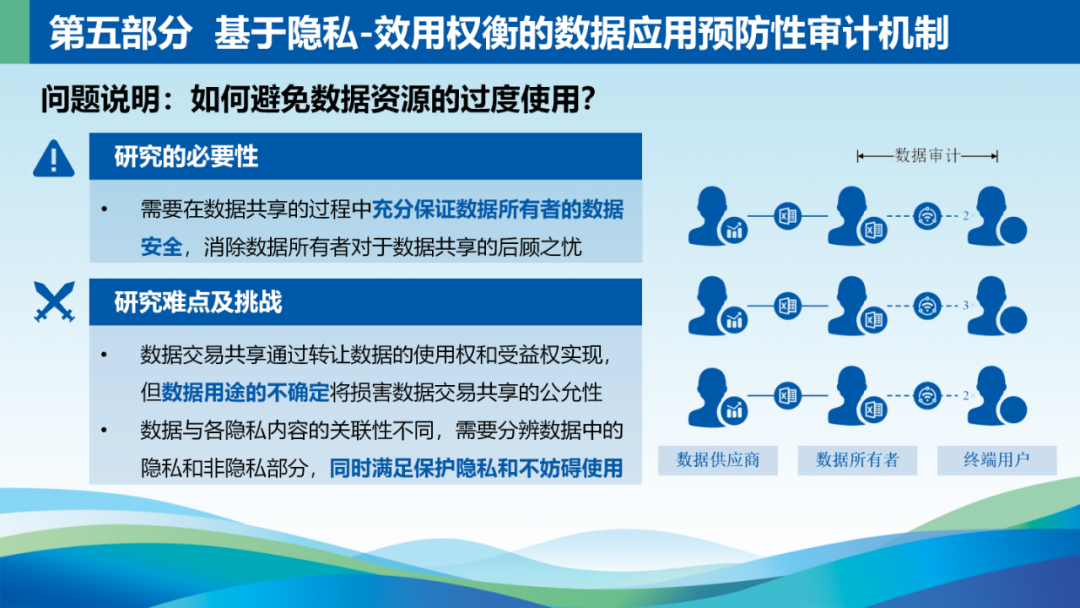 第五部分 基于隐私-效用权衡的数据应用预防性审计机制

问题说明：如何避免数据资源的过度使用？

研究的必要性

• 需要在数据共享的过程中充分保证数据所有者的数据安全，消除数据所有者对于数据共享的后顾之忧

研究难点及挑战

• 数据交易共享通过转让数据的使用权和受益权实现，但数据用途的不确定将损害数据交易共享的公允性
• 数据与各隐私内容的关联性不同，需要分辨数据中的隐私和非隐私部分，同时满足保护隐私和不妨碍使用

数据审计

2

3

2

数据供应商

数据所有者

终端用户